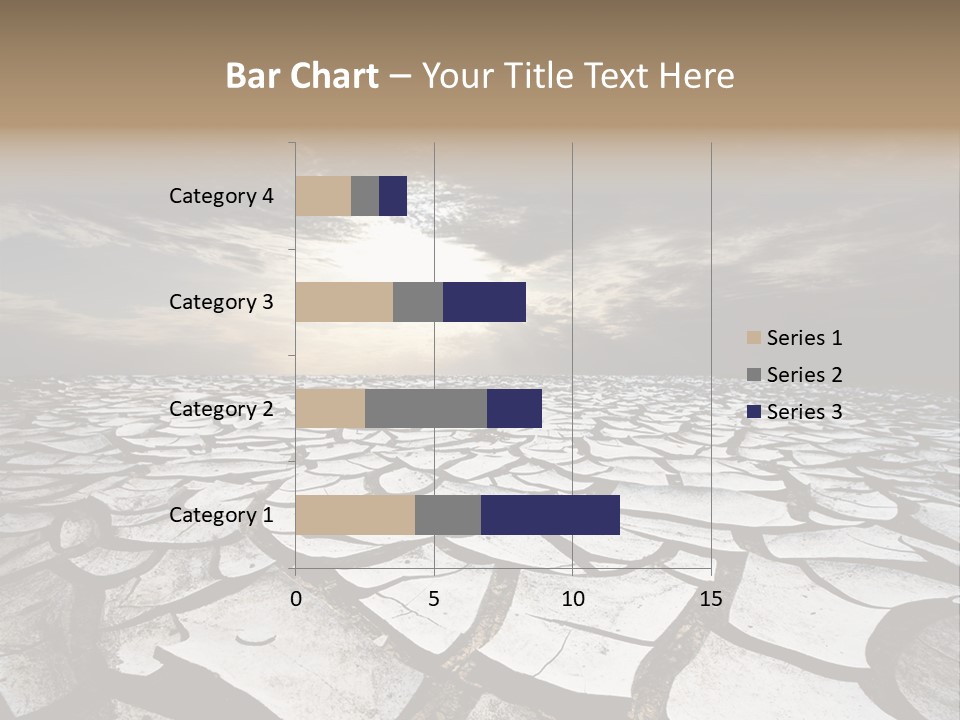 Bar Chart – Your Title Text Here

Category 4
Category 3
Category 2
Category 1

0
5
10
15

Series 1
Series 2
Series 3